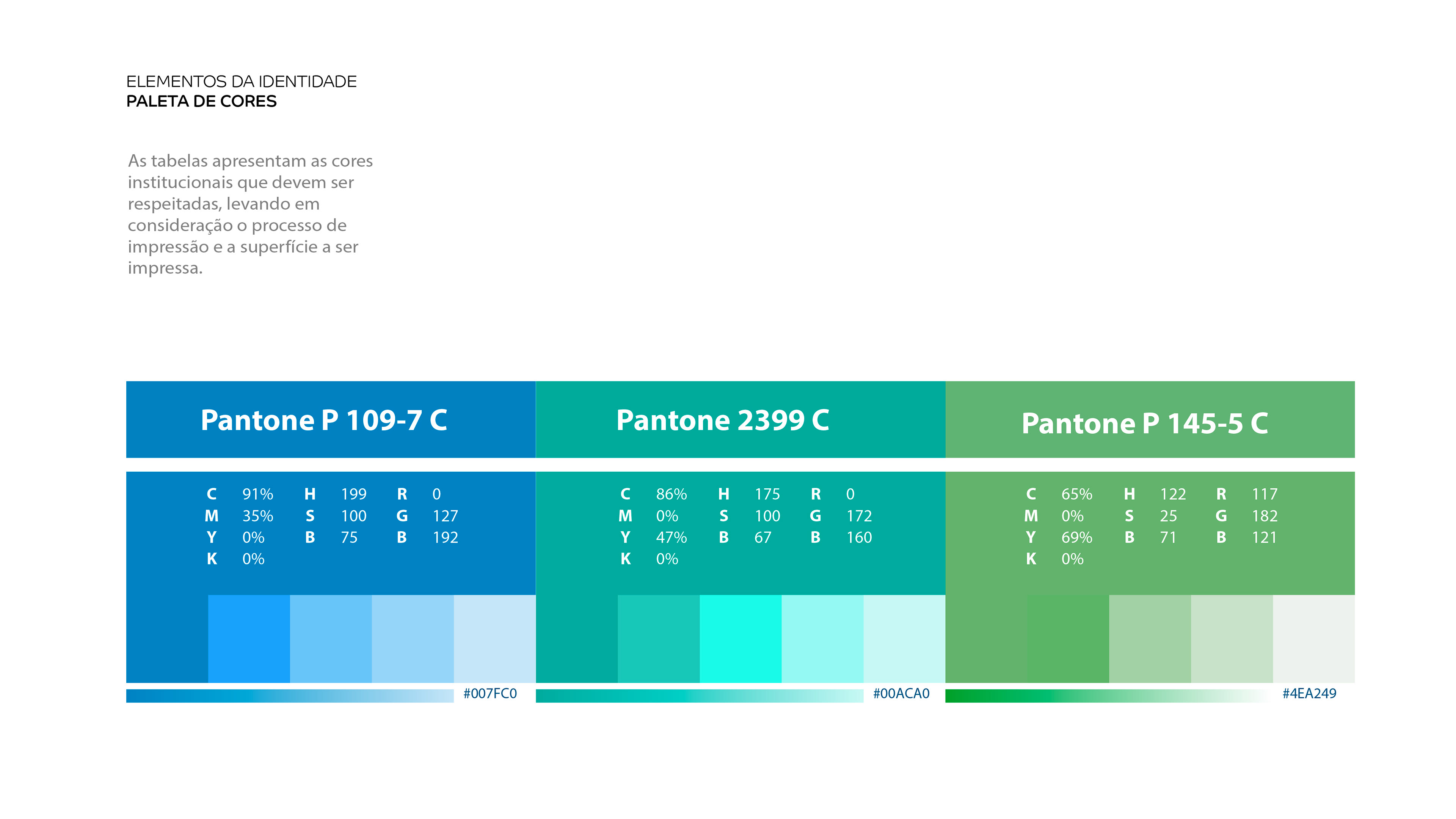 ELEMENTOS DA IDENTIDADE
PALETA DE CORES

As tabelas apresentam as cores institucionais que devem ser respeitadas, levando em consideração o processo de impressão e a superfície a ser impressa.

Pantone P 109-7 C

| C | 91% | H | 199 | R | 0 |
|---|---|---|---|---|---|
| M | 35% | S | 100 | G | 127 |
| Y | 0% | B | 75 | B | 192 |
| K | 0% | | | | |

#007FC0

Pantone 2399 C

| C | 86% | H | 175 | R | 0 |
|---|---|---|---|---|---|
| M | 0% | S | 100 | G | 172 |
| Y | 47% | B | 67 | B | 160 |
| K | 0% | | | | |

#00ACA0

Pantone P 145-5 C

| C | 65% | H | 122 | R | 117 |
|---|---|---|---|---|---|
| M | 0% | S | 25 | G | 182 |
| Y | 69% | B | 71 | B | 121 |
| K | 0% | | | | |

#4EA249